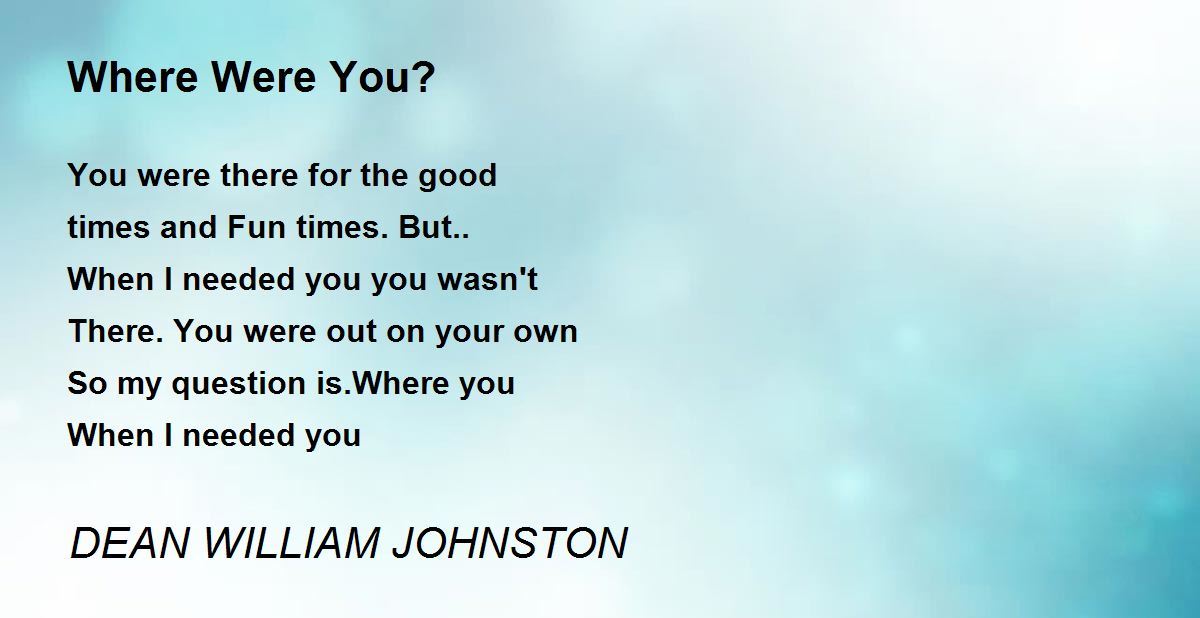 Where Were You?

You were there for the good
times and Fun times. But..
When I needed you you wasn't
There. You were out on your own
So my question is.Where you
When I needed you

DEAN WILLIAM JOHNSTON